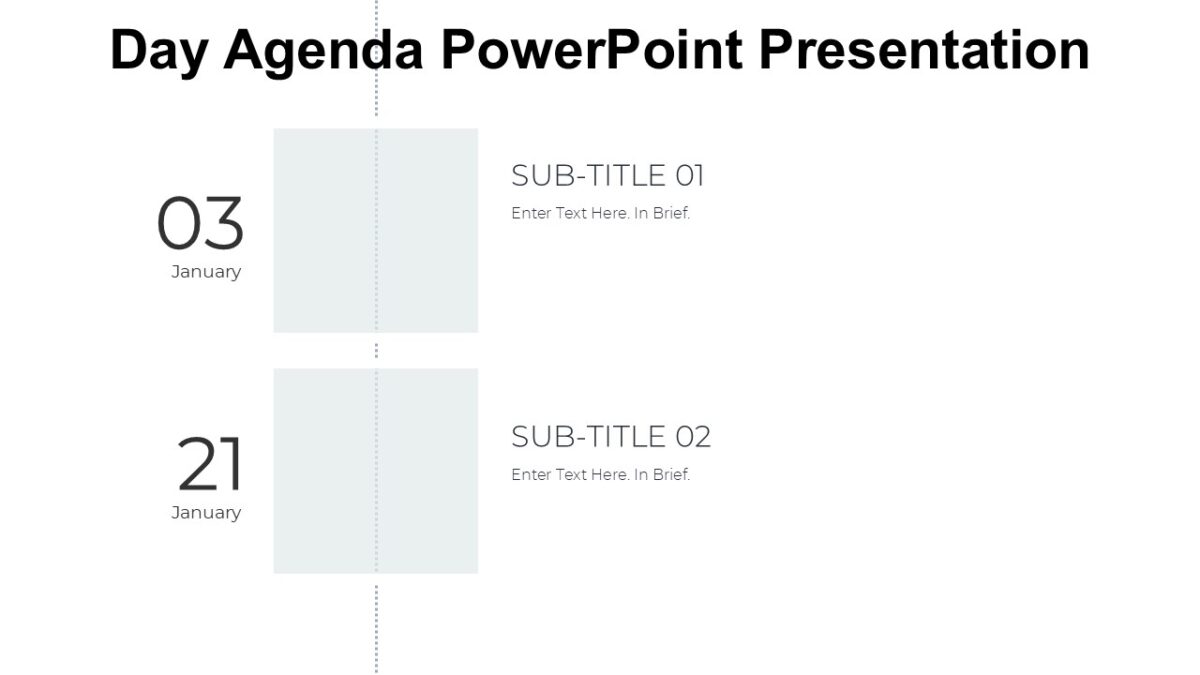 Day Agenda PowerPoint Presentation

03
January

SUB-TITLE 01
Enter Text Here. In Brief.

21
January

SUB-TITLE 02
Enter Text Here. In Brief.